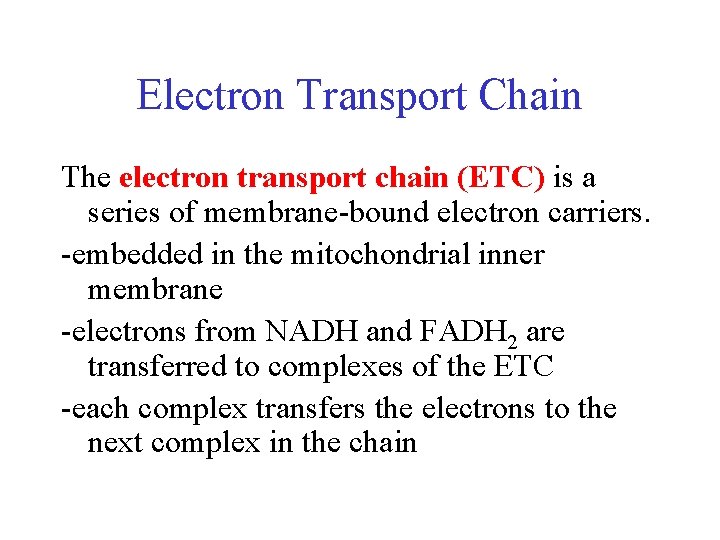 Electron Transport Chain

The electron transport chain (ETC) is a series of membrane-bound electron carriers.

-embedded in the mitochondrial inner membrane

-electrons from NADH and $FADH_2$ are transferred to complexes of the ETC

-each complex transfers the electrons to the next complex in the chain